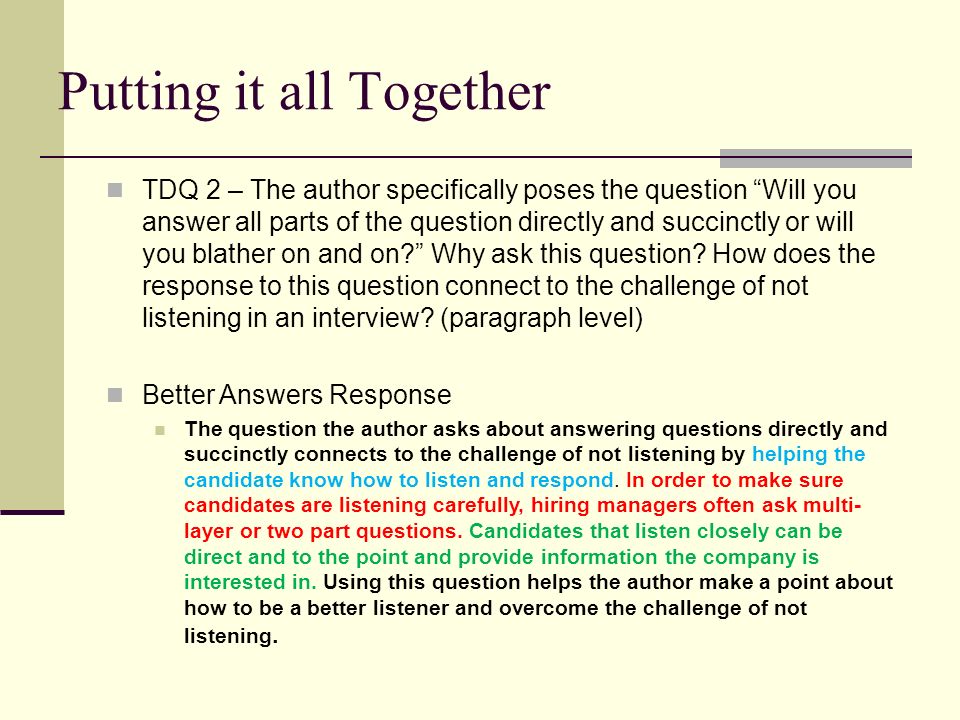 Putting it all Together

TDQ 2 – The author specifically poses the question “Will you answer all parts of the question directly and succinctly or will you blather on and on?” Why ask this question? How does the response to this question connect to the challenge of not listening in an interview? (paragraph level)

Better Answers Response

The question the author asks about answering questions directly and succinctly connects to the challenge of not listening by helping the candidate know how to listen and respond. In order to make sure candidates are listening carefully, hiring managers often ask multi-layer or two part questions. Candidates that listen closely can be direct and to the point and provide information the company is interested in. Using this question helps the author make a point about how to be a better listener and overcome the challenge of not listening.